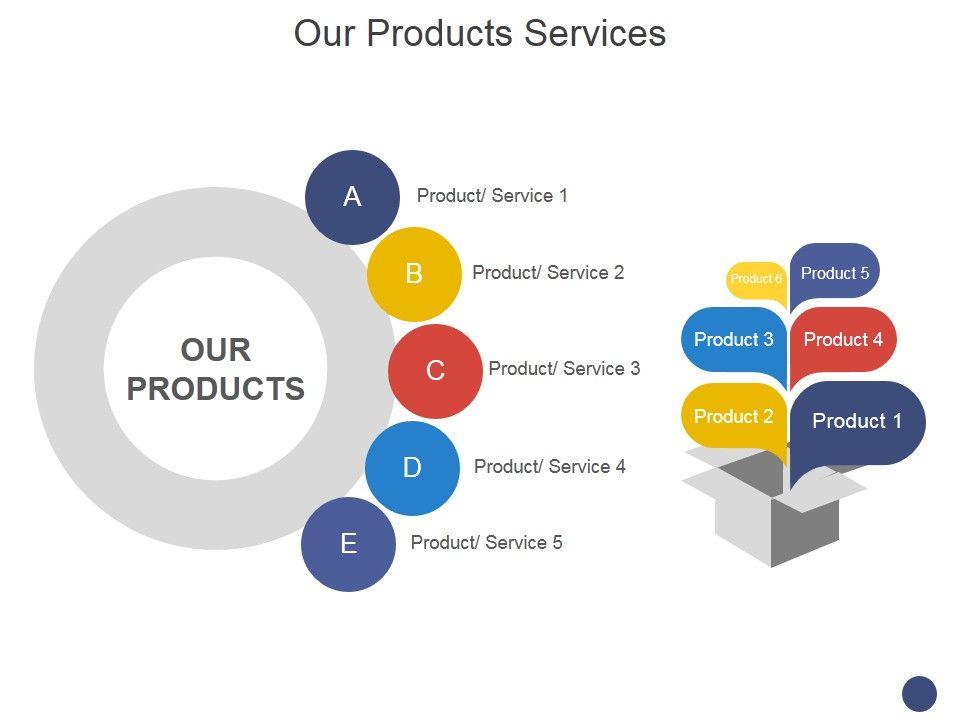 Our Products Services

OUR PRODUCTS

A
Product/ Service 1

B
Product/ Service 2

C
Product/ Service 3

D
Product/ Service 4

E
Product/ Service 5

Product 6
Product 5
Product 3
Product 4
Product 2
Product 1